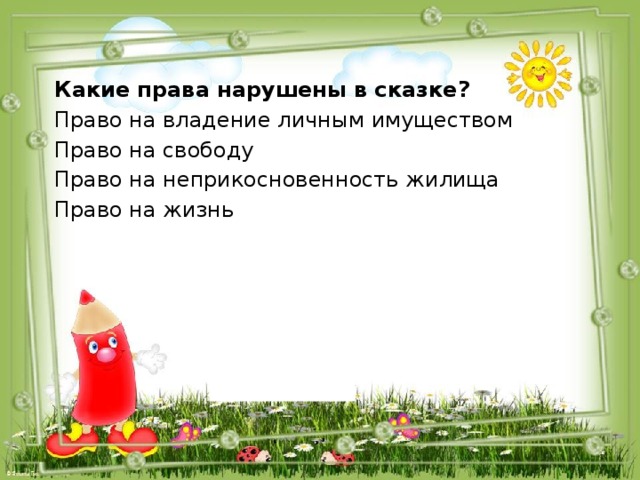 Какие права нарушены в сказке?
Право на владение личным имуществом
Право на свободу
Право на неприкосновенность жилища
Право на жизнь